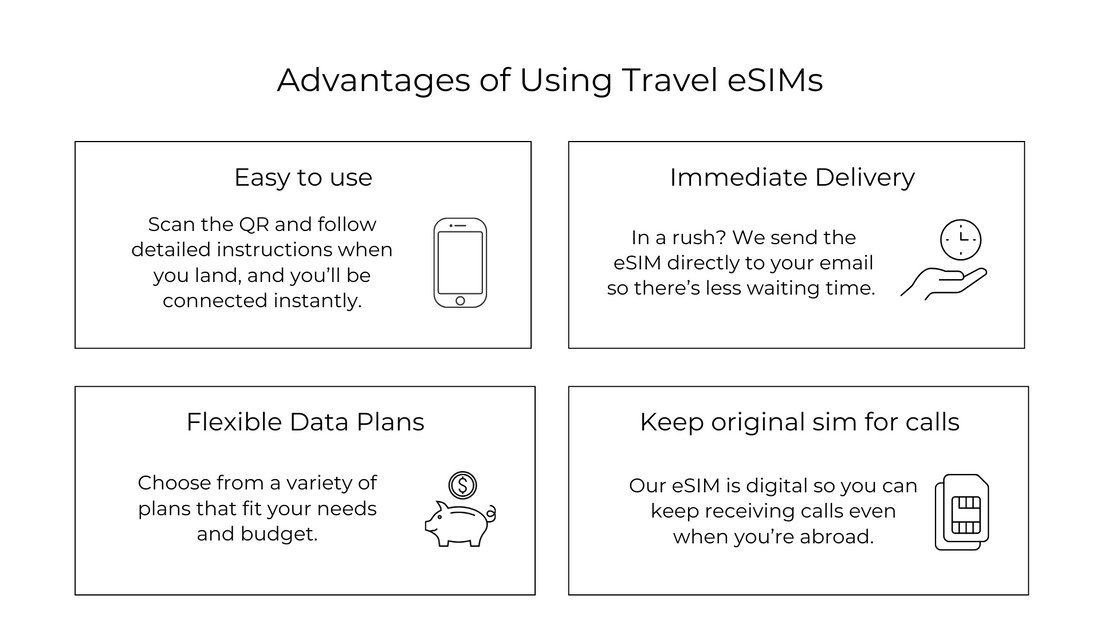 Advantages of Using Travel eSIMs

Easy to use

Scan the QR and follow detailed instructions when you land, and you'll be connected instantly.

Immediate Delivery

In a rush? We send the eSIM directly to your email so there's less waiting time.

Flexible Data Plans

Choose from a variety of plans that fit your needs and budget.

Keep original sim for calls

Our eSIM is digital so you can keep receiving calls even when you're abroad.